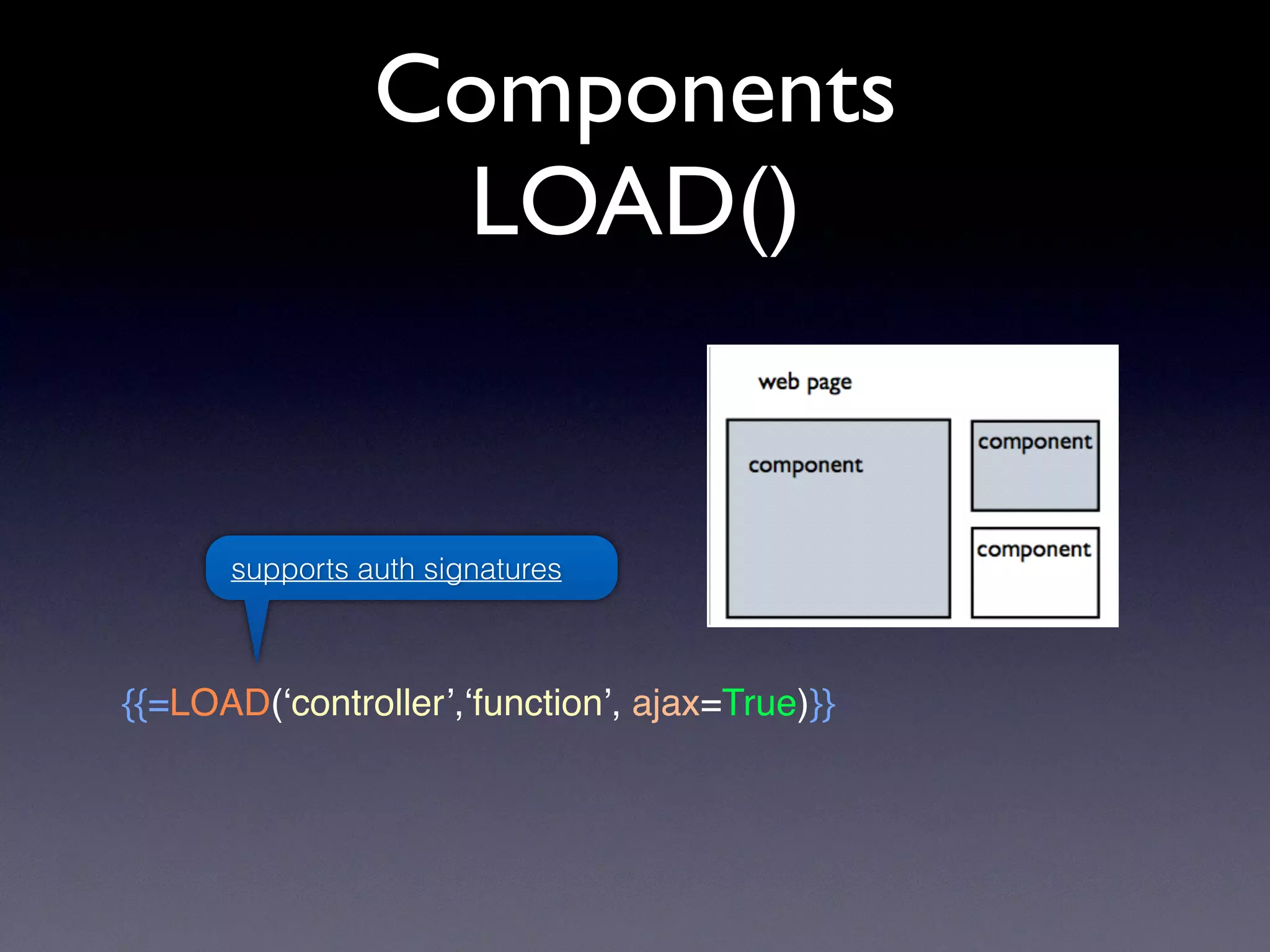 Components
LOAD()

web page

component

component

component

supports auth signatures

{{=LOAD(‘controller’,‘function’, ajax=True)}}